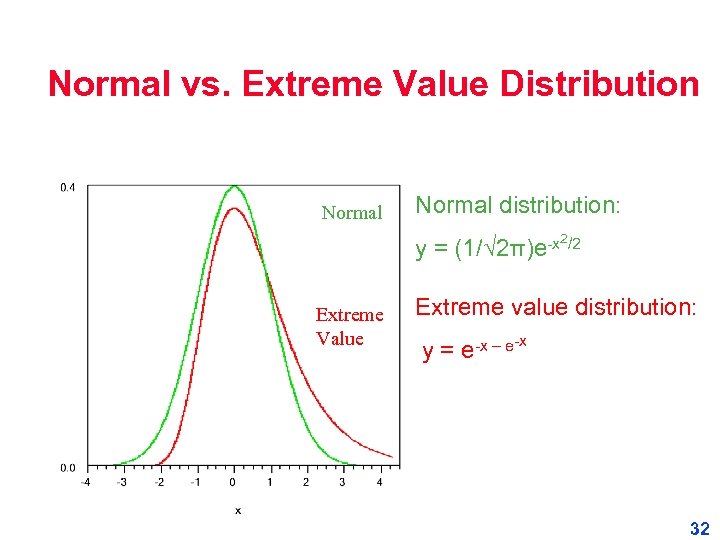 Normal vs. Extreme Value Distribution

0.4

0.0

-4 -3 -2 -1 0 1 2 3 4

x

Normal

Extreme Value

Normal distribution:

$y = (1/\sqrt{2\pi})e^{-x^2/2}$

Extreme value distribution:

$y = e^{-x - e^{-x}}$

32